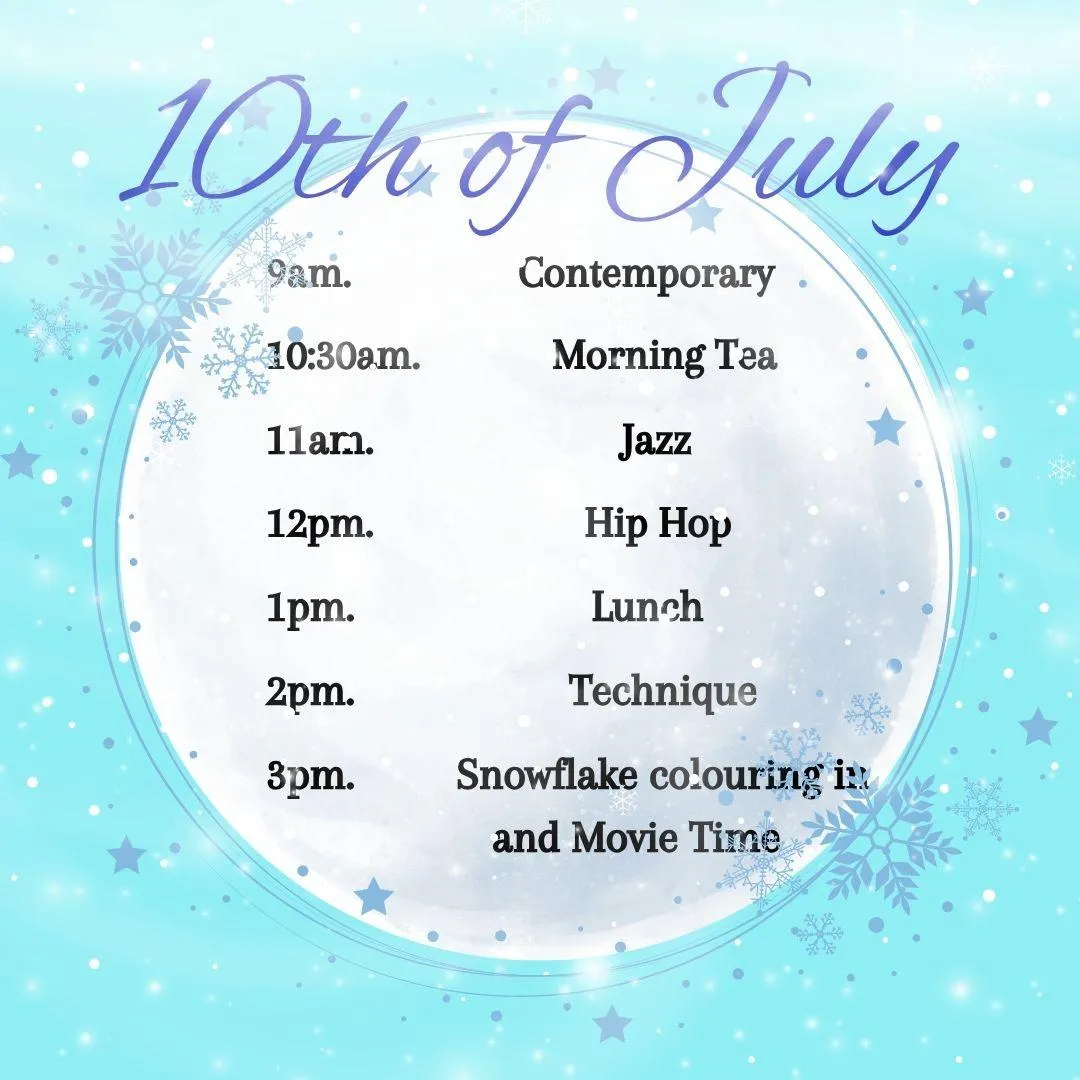 10th of July

9am. Contemporary

10:30am. Morning Tea

11am. Jazz

12pm. Hip Hop

1pm. Lunch

2pm. Technique

3pm. Snowflake colouring in and Movie Time